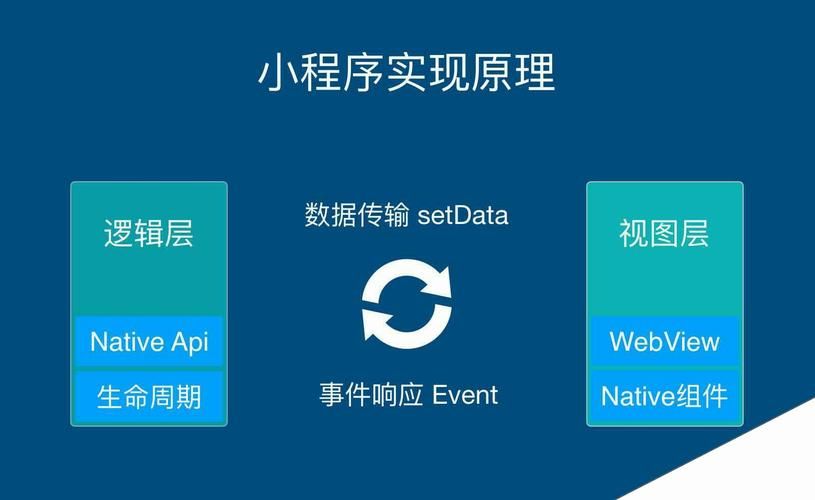 小程序实现原理

逻辑层

Native Api

生命周期

数据传输 setData

事件响应 Event

视图层

WebView

Native组件